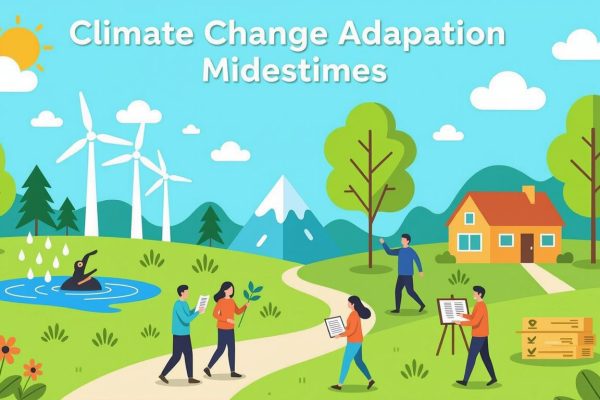 Climate Change Adapation Midestimes